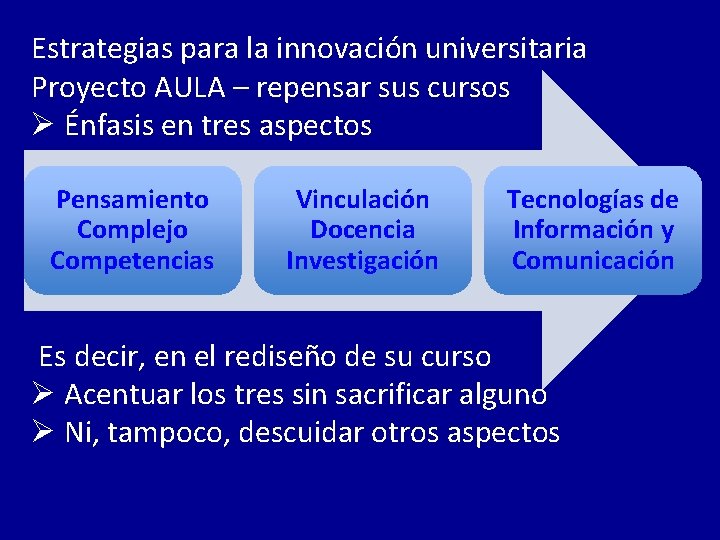 Estrategias para la innovación universitaria
Proyecto AULA – repensar sus cursos
➢ Énfasis en tres aspectos

Pensamiento Complejo Competencias

Vinculación Docencia Investigación

Tecnologías de Información y Comunicación

Es decir, en el rediseño de su curso
➢ Acentuar los tres sin sacrificar alguno
➢ Ni, tampoco, descuidar otros aspectos